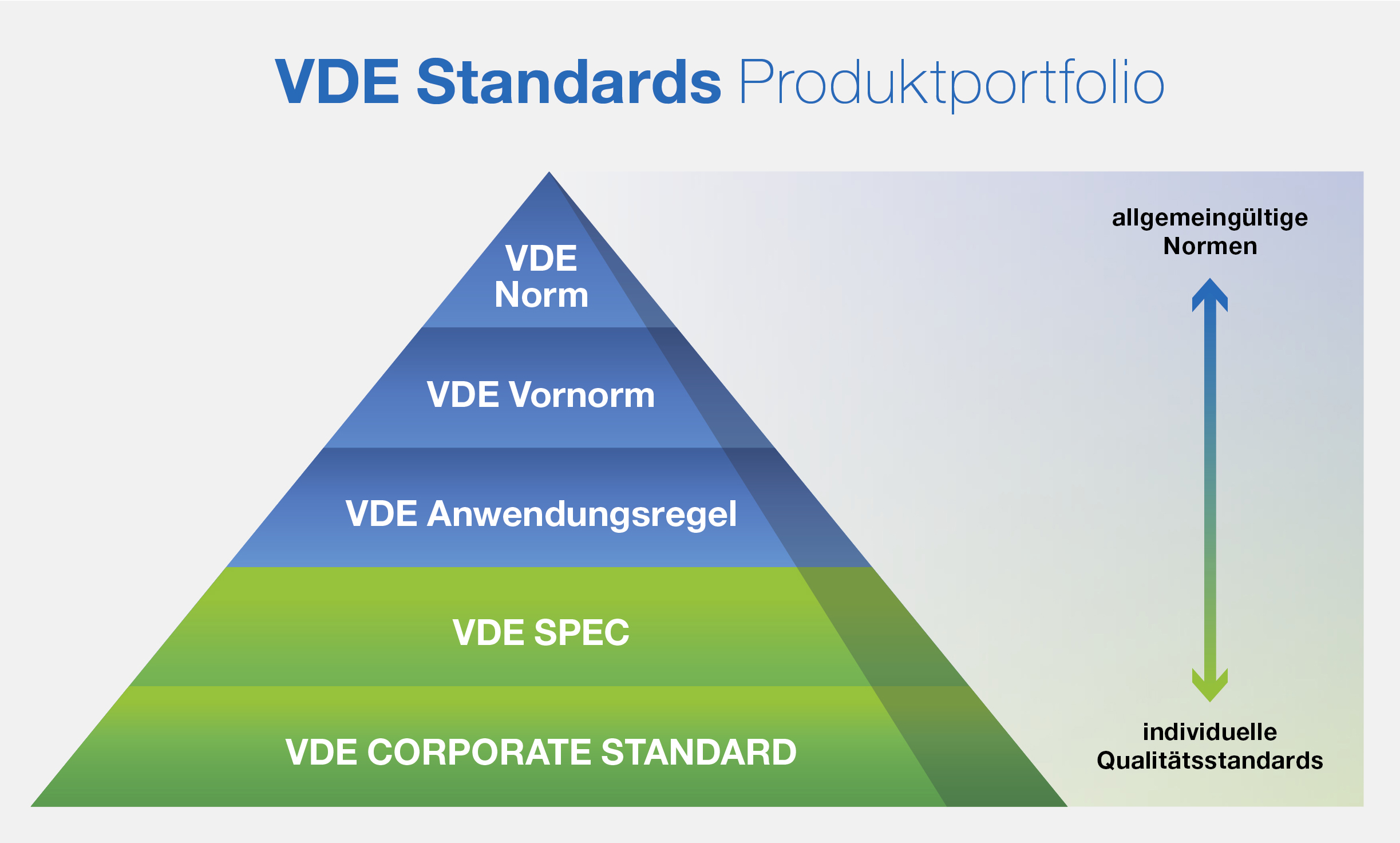 VDE Standards Produktportfolio

VDE Norm

VDE Vornorm

VDE Anwendungsregel

VDE SPEC

VDE CORPORATE STANDARD

allgemeingültige Normen

individuelle Qualitätsstandards